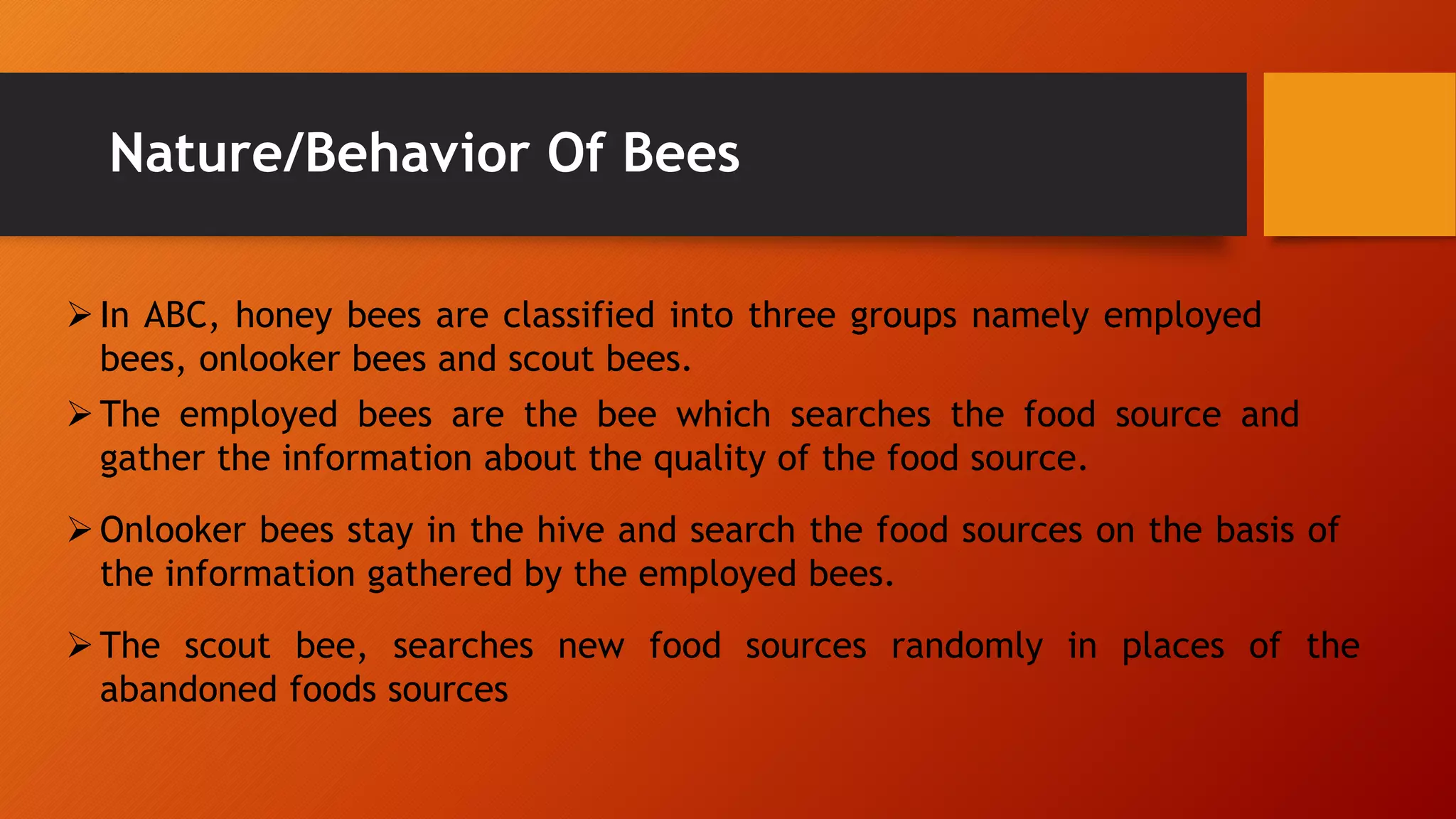 Nature/Behavior Of Bees

➢ In ABC, honey bees are classified into three groups namely employed bees, onlooker bees and scout bees.

➢ The employed bees are the bee which searches the food source and gather the information about the quality of the food source.

➢ Onlooker bees stay in the hive and search the food sources on the basis of the information gathered by the employed bees.

➢ The scout bee, searches new food sources randomly in places of the abandoned foods sources